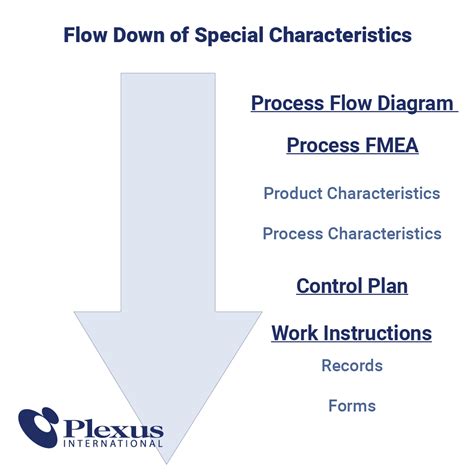 Flow Down of Special Characteristics

Process Flow Diagram

Process FMEA

Product Characteristics

Process Characteristics

Control Plan

Work Instructions

Records

Forms

Plexus
INTERNATIONAL